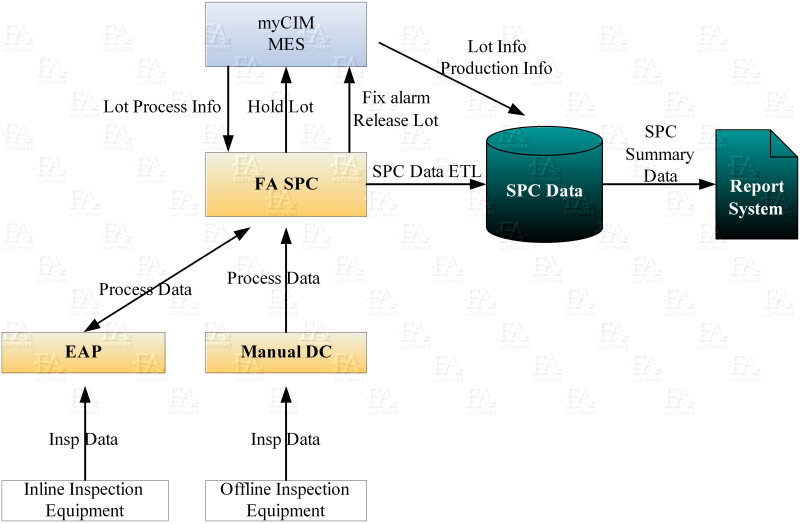 myCIM MES

Lot Info Production Info

Lot Process Info

Hold Lot

Fix alarm Release Lot

FA SPC

SPC Data ETL

SPC Data

SPC Summary Data

Report System

Process Data

Process Data

EAP

Manual DC

Insp Data

Insp Data

Inline Inspection Equipment

Offline Inspection Equipment